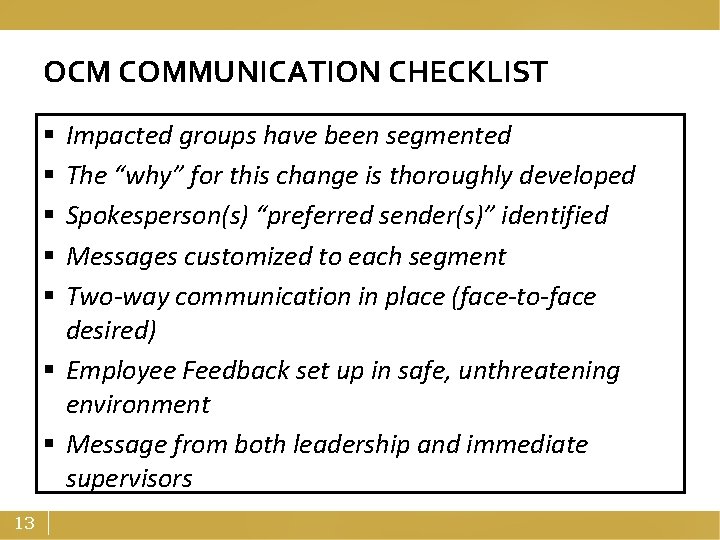 OCM COMMUNICATION CHECKLIST

• Impacted groups have been segmented
• The "why" for this change is thoroughly developed
• Spokesperson(s) "preferred sender(s)" identified
• Messages customized to each segment
• Two-way communication in place (face-to-face desired)
• Employee Feedback set up in safe, unthreatening environment
• Message from both leadership and immediate supervisors

13